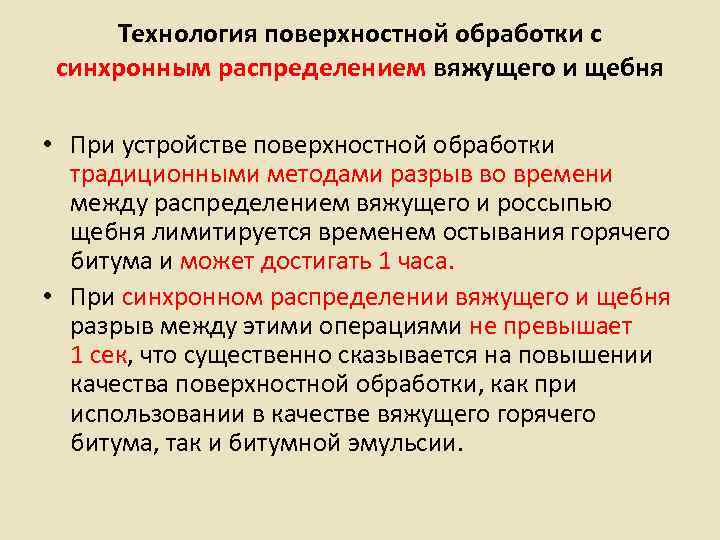 Технология поверхностной обработки с синхронным распределением вяжущего и щебня

• При устройстве поверхностной обработки традиционными методами разрыв во времени между распределением вяжущего и россыпью щебня лимитируется временем остывания горячего битума и может достигать 1 часа.

• При синхронном распределении вяжущего и щебня разрыв между этими операциями не превышает 1 сек, что существенно сказывается на повышении качества поверхностной обработки, как при использовании в качестве вяжущего горячего битума, так и битумной эмульсии.